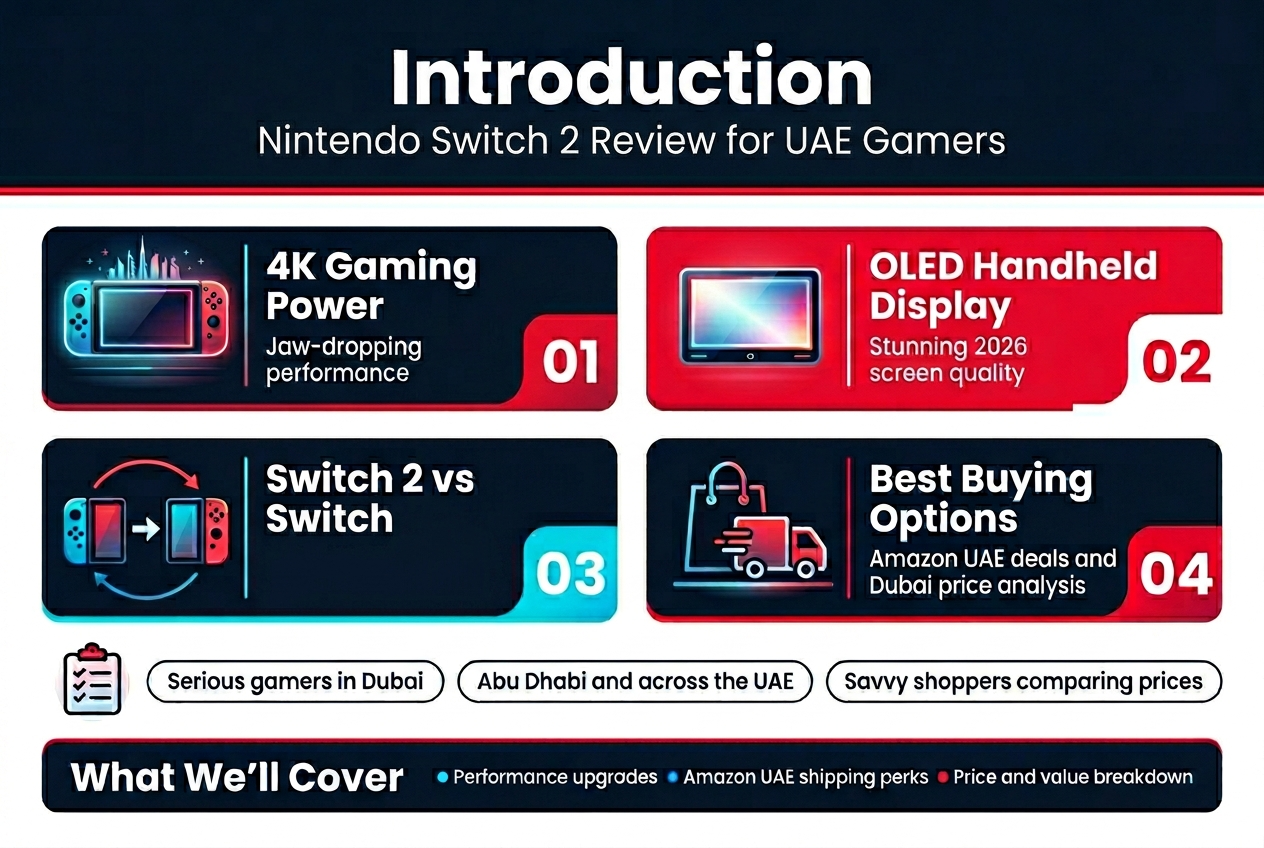 Introduction
Nintendo Switch 2 Review for UAE Gamers

4K Gaming Power
Jaw-dropping performance
01

OLED Handheld Display
Stunning 2026 screen quality
02

Switch 2 vs Switch
03

Best Buying Options
Amazon UAE deals and Dubai price analysis
04

Serious gamers in Dubai
Abu Dhabi and across the UAE
Savvy shoppers comparing prices

What We'll Cover
Performance upgrades
Amazon UAE shipping perks
Price and value breakdown